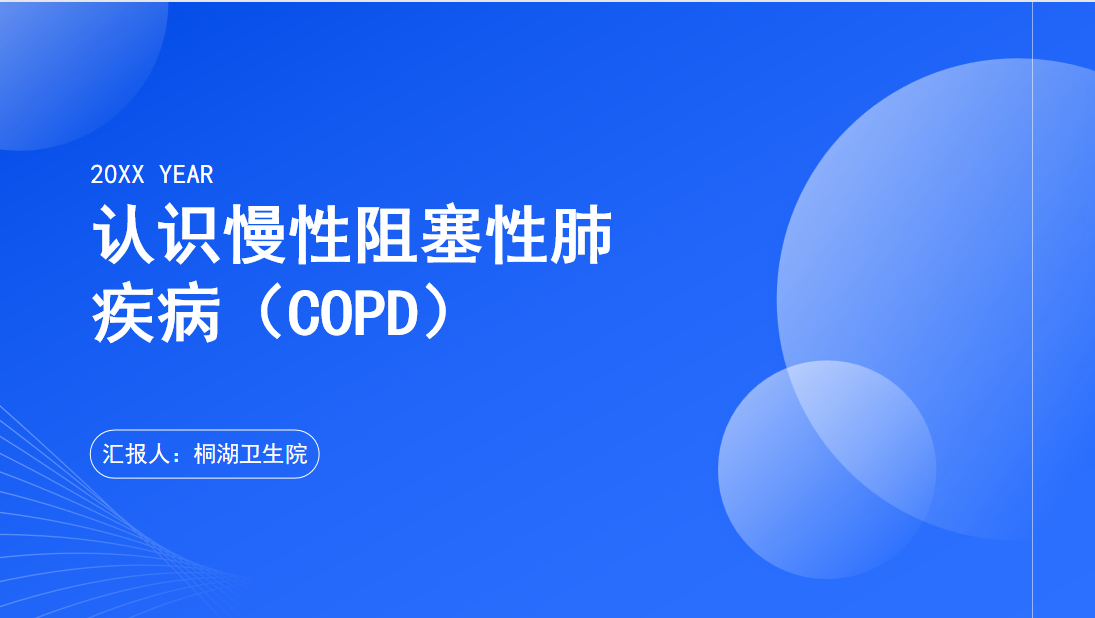 20XX YEAR

认识慢性阻塞性肺疾病（COPD）

汇报人：桐湖卫生院